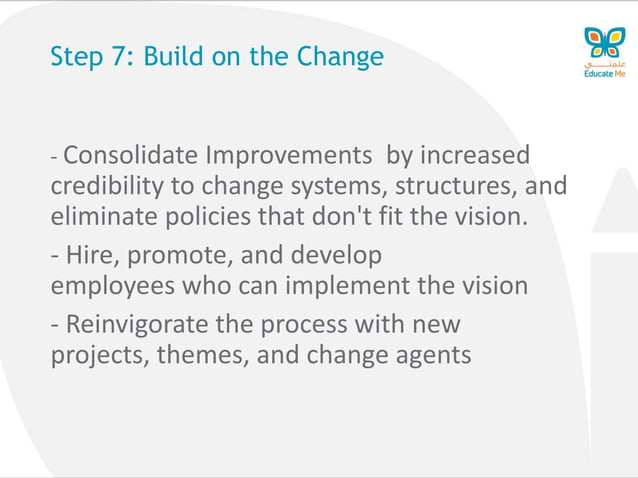 Step 7: Build on the Change

علمني
Educate Me

- Consolidate Improvements by increased credibility to change systems, structures, and eliminate policies that don't fit the vision.

- Hire, promote, and develop employees who can implement the vision

- Reinvigorate the process with new projects, themes, and change agents